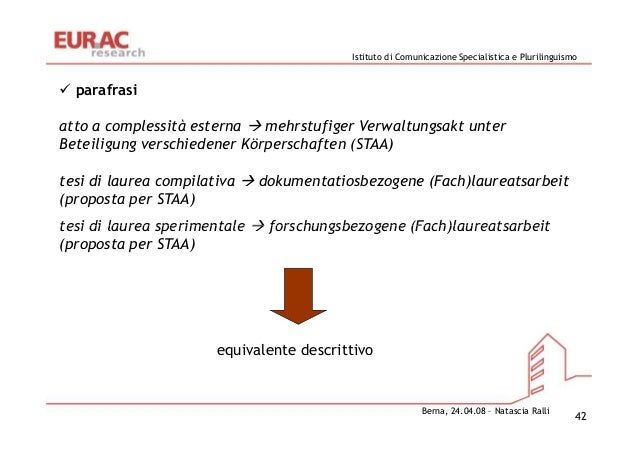 EURAC research

Istituto di Comunicazione Specialistica e Plurilinguismo

✓ parafrasi

atto a complessità esterna → mehrstufiger Verwaltungsakt unter Beteiligung verschiedener Körperschaften (STAA)

tesi di laurea compilativa → dokumentatiosbezogene (Fach)laureatsarbeit (proposta per STAA)

tesi di laurea sperimentale → forschungsbezogene (Fach)laureatsarbeit (proposta per STAA)

equivalente descrittivo

Berna, 24.04.08 – Natascia Ralli

42